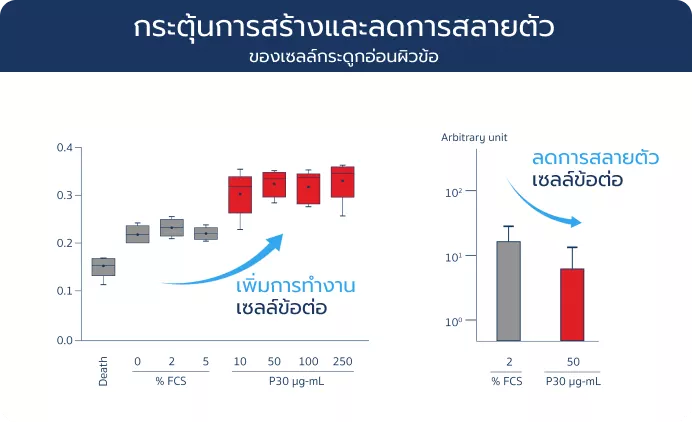 กระตุ้นการสร้างและลดการสลายตัว
ของเซลล์กระดูกอ่อนผิวข้อ

0.4
0.3
0.2
0.1
0.0

เพิ่มการทำงาน
เซลล์ข้อต่อ

Death
0
2
5
% FCS
10
50
100
250
P30 µg-mL

Arbitrary unit

ลดการสลายตัว
เซลล์ข้อต่อ

$10^2$
$10^1$
$10^0$

2
% FCS
50
P30 µg-mL